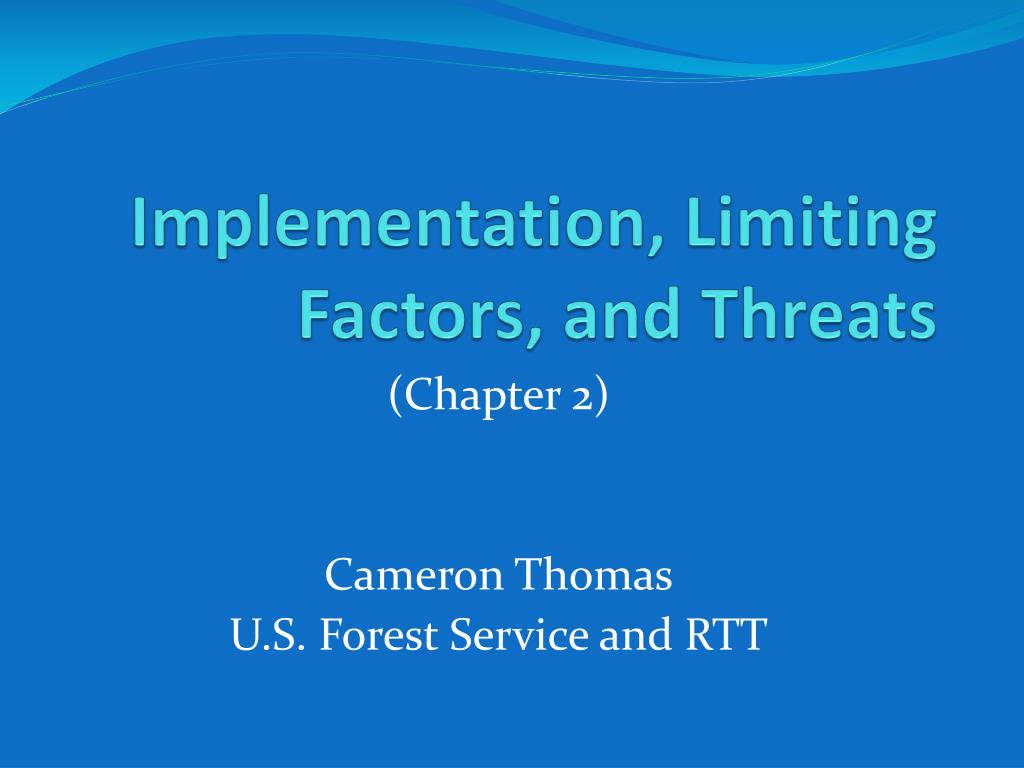 Implementation, Limiting Factors, and Threats

(Chapter 2)

Cameron Thomas
U.S. Forest Service and RTT